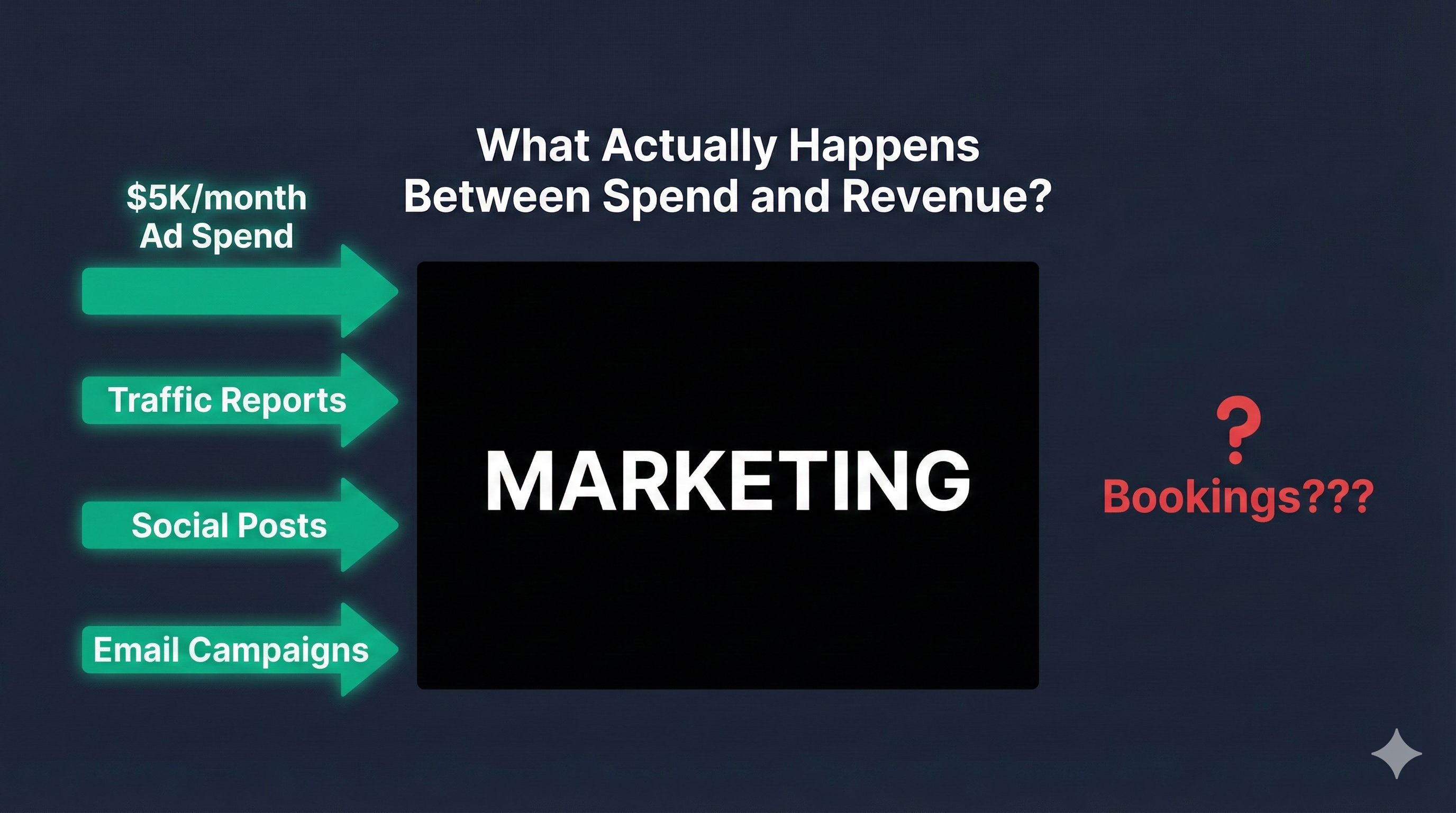 What Actually Happens Between Spend and Revenue?

$5K/month Ad Spend

Traffic Reports

Social Posts

Email Campaigns

MARKETING

?

Bookings???